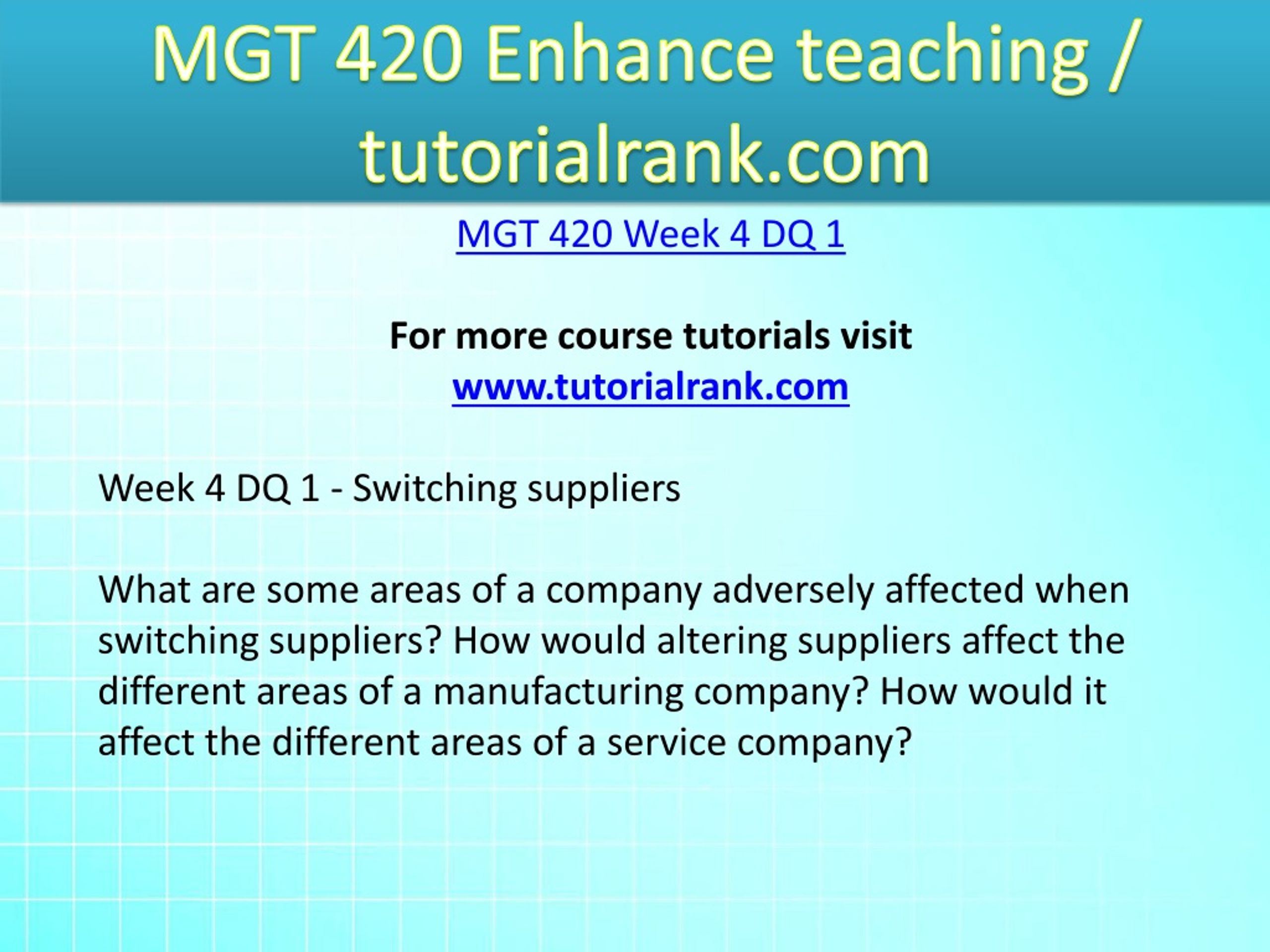 MGT 420 Enhance teaching / tutorialrank.com

MGT 420 Week 4 DQ 1

For more course tutorials visit
www.tutorialrank.com

Week 4 DQ 1 - Switching suppliers

What are some areas of a company adversely affected when switching suppliers? How would altering suppliers affect the different areas of a manufacturing company? How would it affect the different areas of a service company?